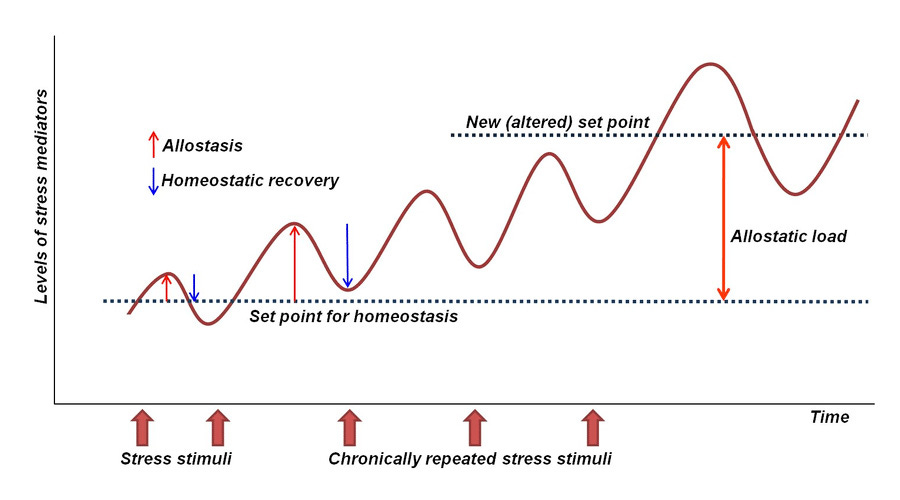 Levels of stress mediators

Allostasis
Homeostatic recovery

New (altered) set point

Allostatic load

Set point for homeostasis

Time

Stress stimuli

Chronically repeated stress stimuli